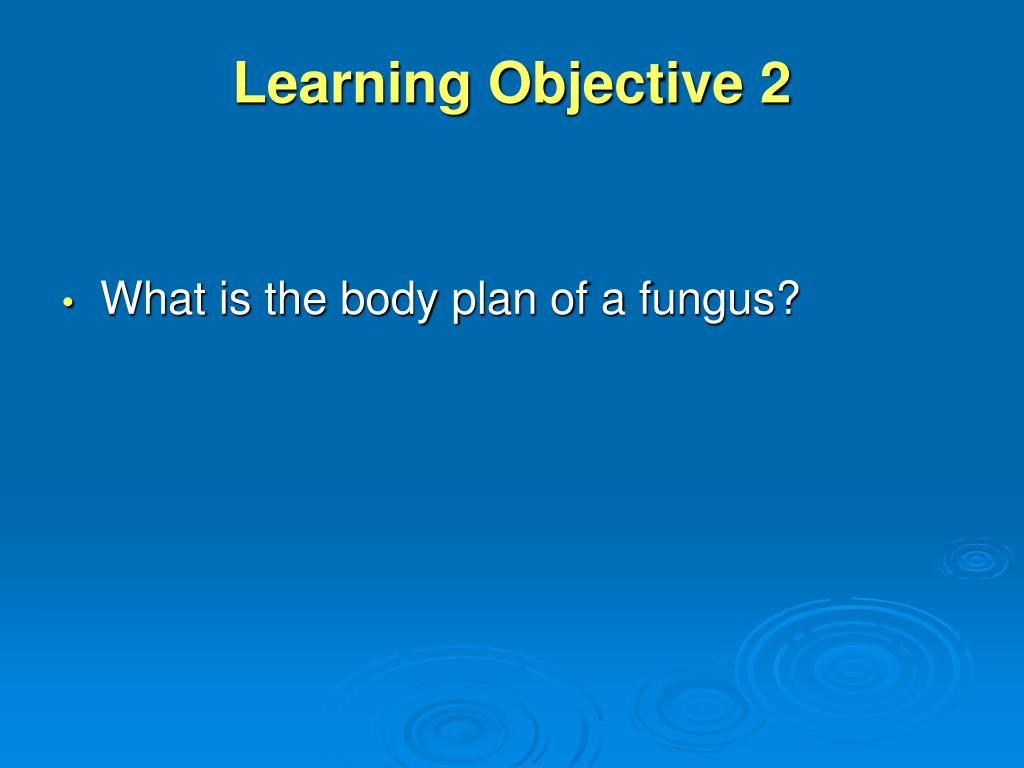 Learning Objective 2

• What is the body plan of a fungus?